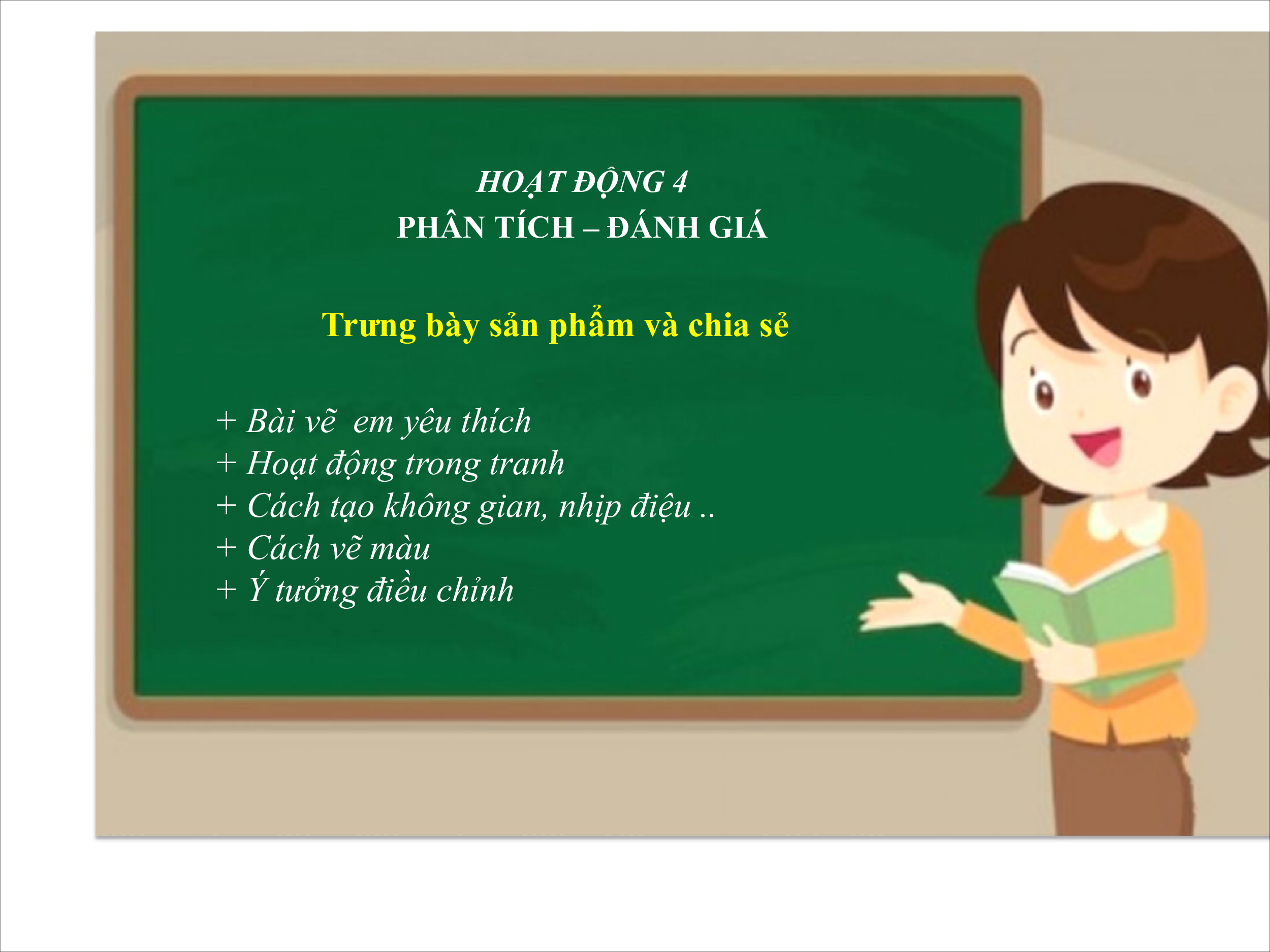 HOẠT ĐỘNG 4
PHÂN TÍCH – ĐÁNH GIÁ

Trưng bày sản phẩm và chia sẻ

+ Bài vẽ  em yêu thích
+ Hoạt động trong tranh
+ Cách tạo không gian, nhịp điệu ..
+ Cách vẽ màu
+ Ý tưởng điều chỉnh